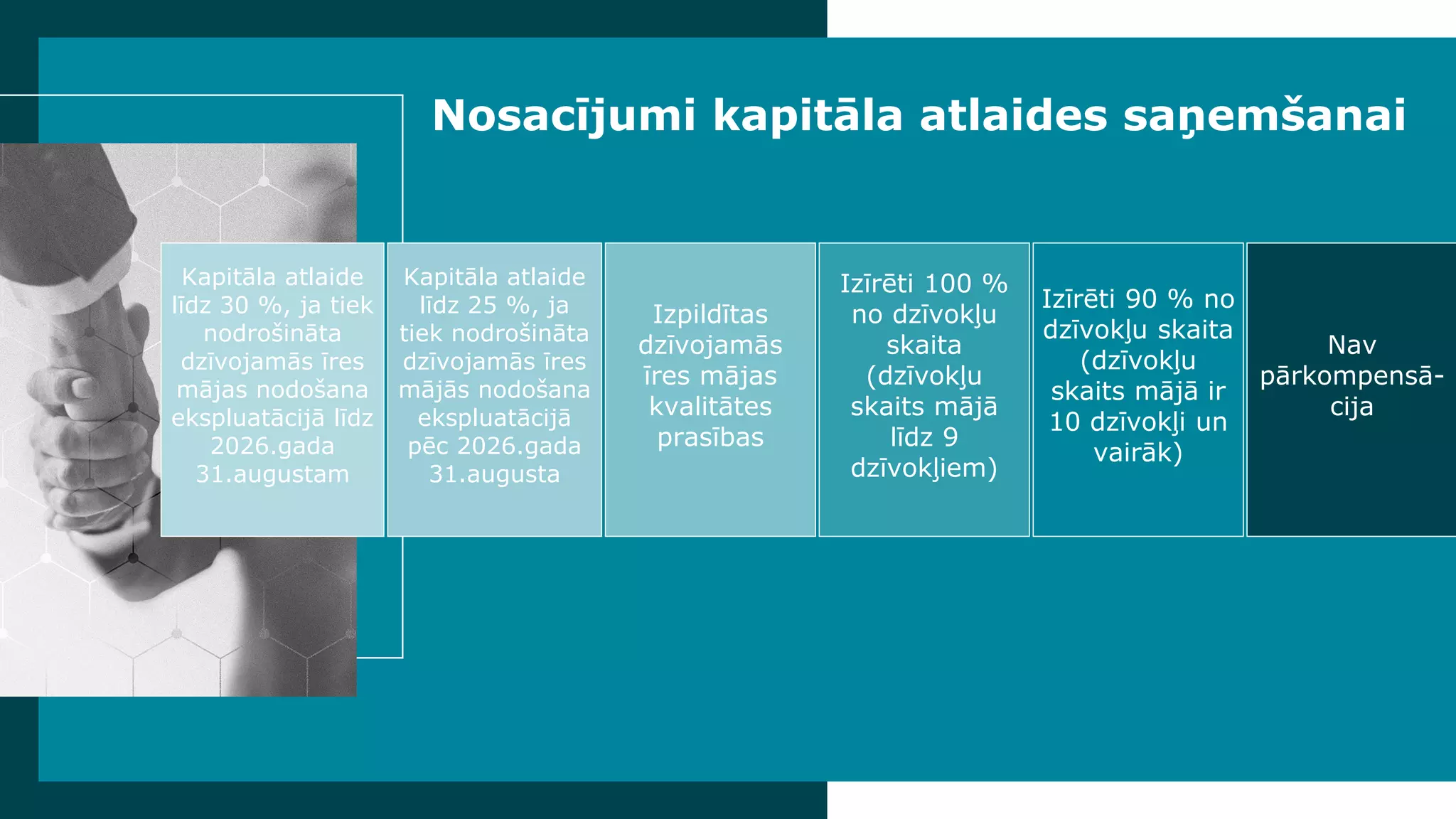 Nosacījumi kapitāla atlaides saņemšanai

Kapitāla atlaide līdz 30 %, ja tiek nodrošināta dzīvojamās īres mājas nodošana ekspluatācijā līdz 2026.gada 31.augustam

Kapitāla atlaide līdz 25 %, ja tiek nodrošināta dzīvojamās īres mājās nodošana ekspluatācijā pēc 2026.gada 31.augusta

Izpildītas dzīvojamās īres mājas kvalitātes prasības

Izīrēti 100 % no dzīvokļu skaita (dzīvokļu skaits mājā līdz 9 dzīvokļiem)

Izīrēti 90 % no dzīvokļu skaita (dzīvokļu skaits mājā ir 10 dzīvokļi un vairāk)

Nav pārkompensācija